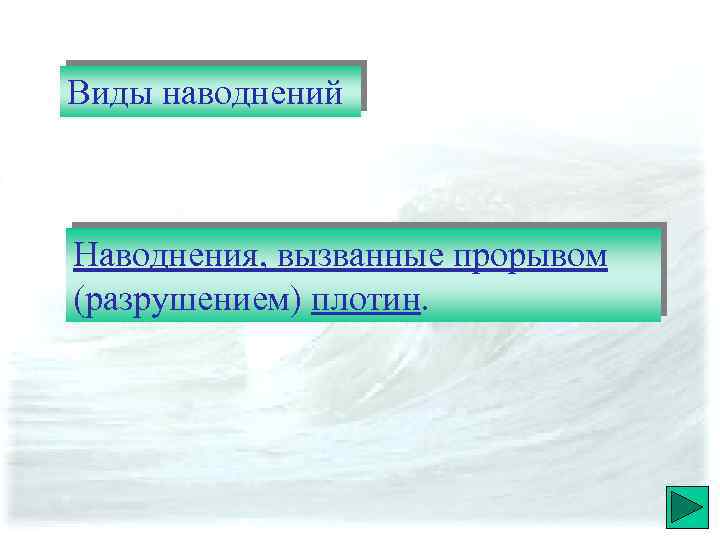 Виды наводнений

Наводнения, вызванные прорывом (разрушением) плотин.